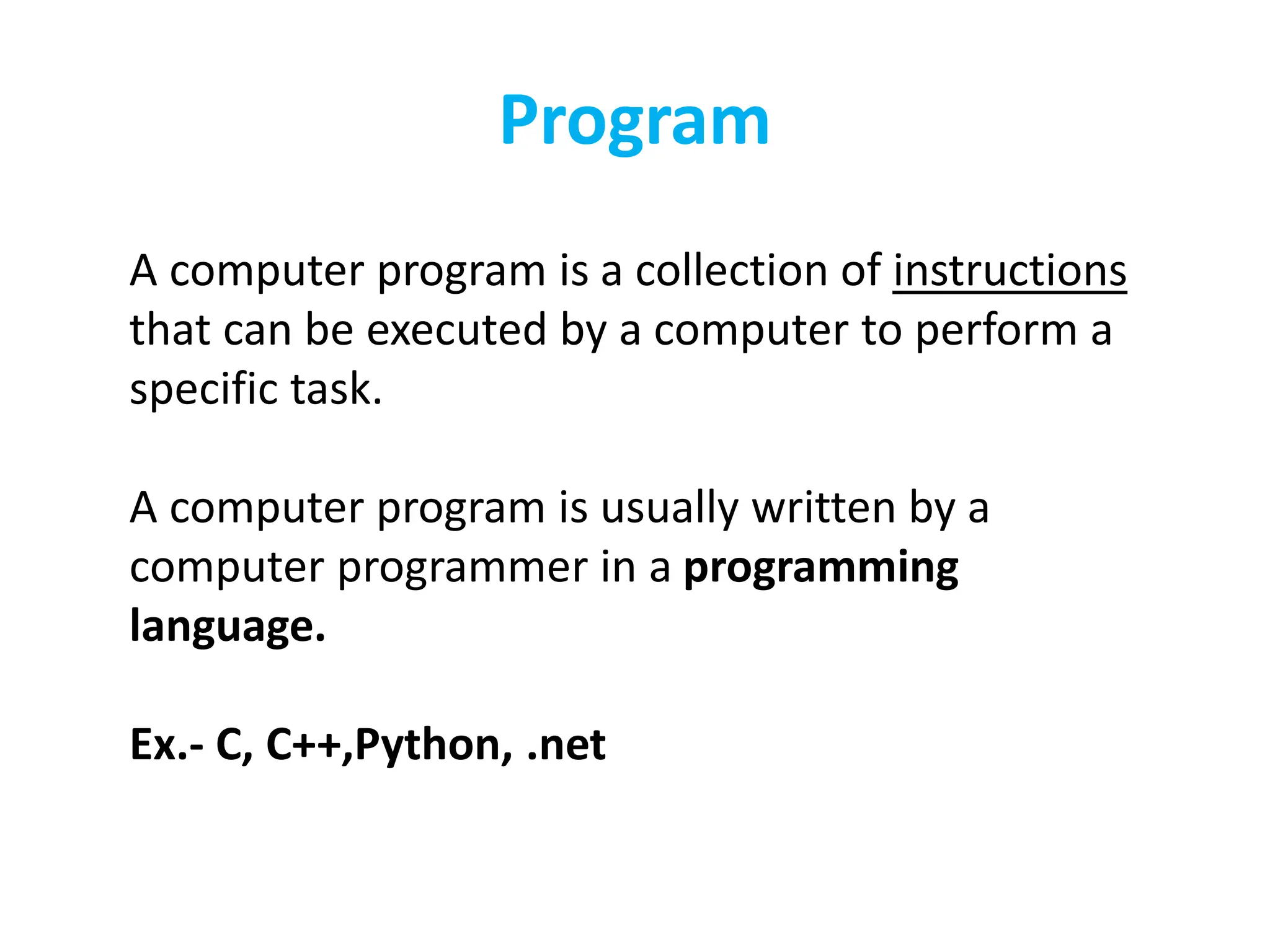 Program

A computer program is a collection of instructions that can be executed by a computer to perform a specific task.

A computer program is usually written by a computer programmer in a programming language.

Ex.- C, C++,Python, .net